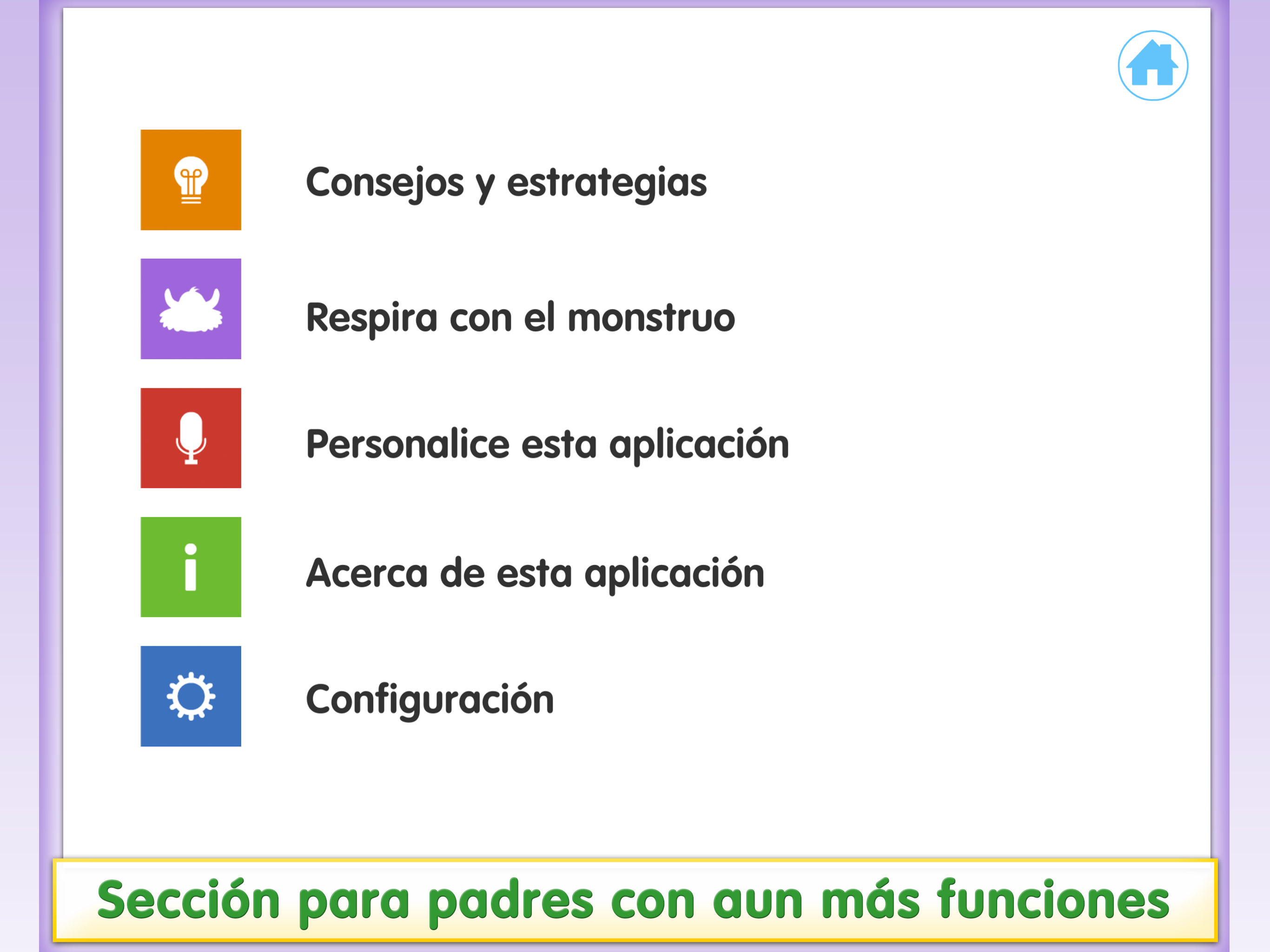 Consejos y estrategias

Respira con el monstruo

Personalice esta aplicación

Acerca de esta aplicación

Configuración

Sección para padres con aun más funciones